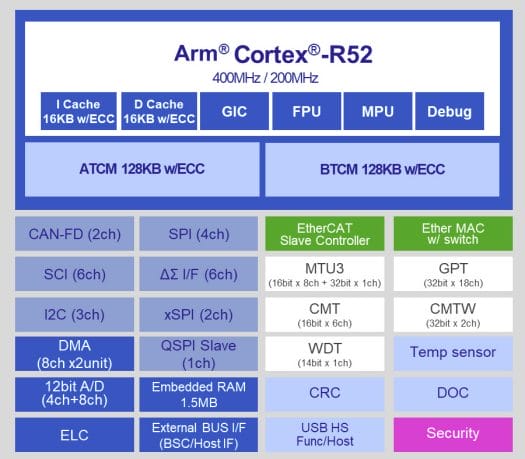 Arm® Cortex®-R52

400MHz / 200MHz

I Cache 16KB w/ECC

D Cache 16KB w/ECC

GIC

FPU

MPU

Debug

ATCM 128KB w/ECC

BTCM 128KB w/ECC

CAN-FD (2ch)

SPI (4ch)

EtherCAT Slave Controller

Ether MAC w/ switch

SCI (6ch)

ΔΣ I/F (6ch)

MTU3
(16bit x 8ch + 32bit x 1ch)

GPT
(32bit x 18ch)

I2C (3ch)

xSPI (2ch)

CMT
(16bit x 6ch)

CMTW
(32bit x 2ch)

DMA
(8ch x2unit)

QSPI Slave
(1ch)

WDT
(14bit x 1ch)

Temp sensor

12bit A/D
(4ch+8ch)

Embedded RAM
1.5MB

CRC

DOC

ELC

External BUS I/F
(BSC/Host IF)

USB HS
Func/Host

Security